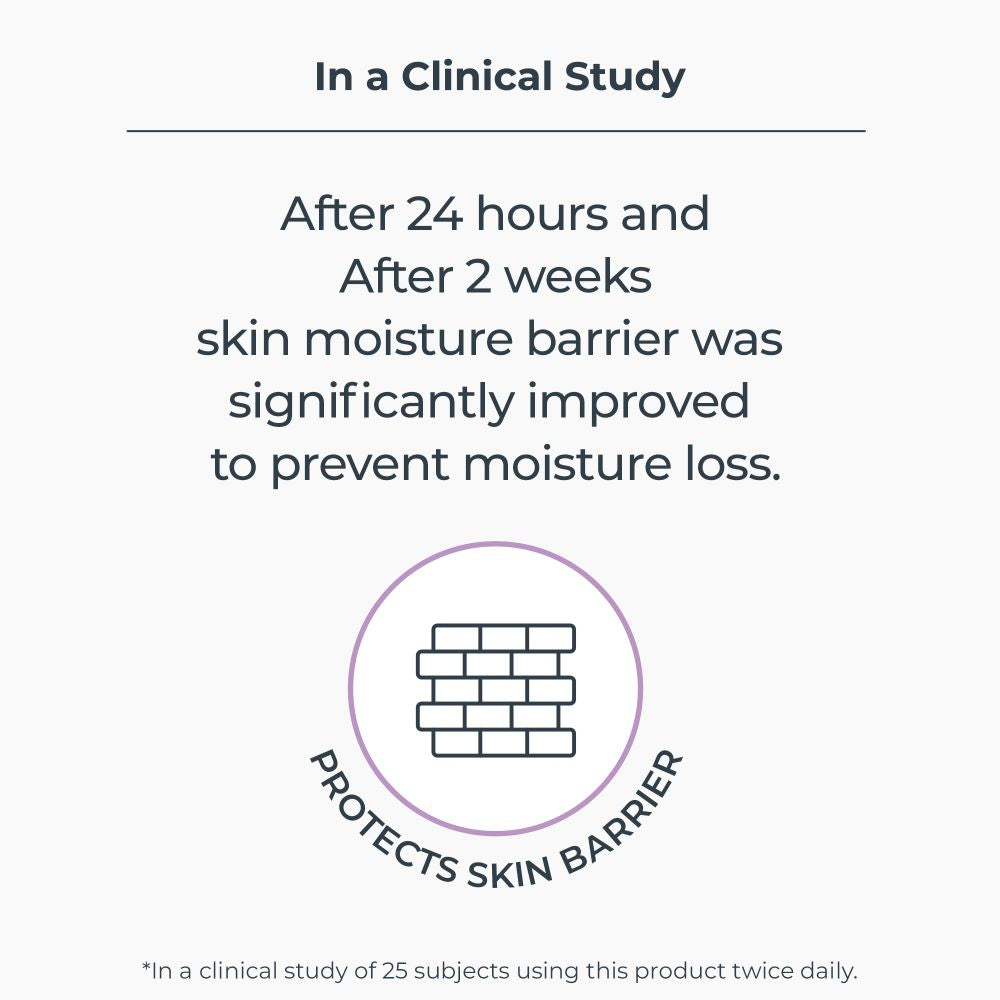 In a Clinical Study

After 24 hours and After 2 weeks skin moisture barrier was significantly improved to prevent moisture loss.

PROTECTS SKIN BARRIER

*In a clinical study of 25 subjects using this product twice daily.